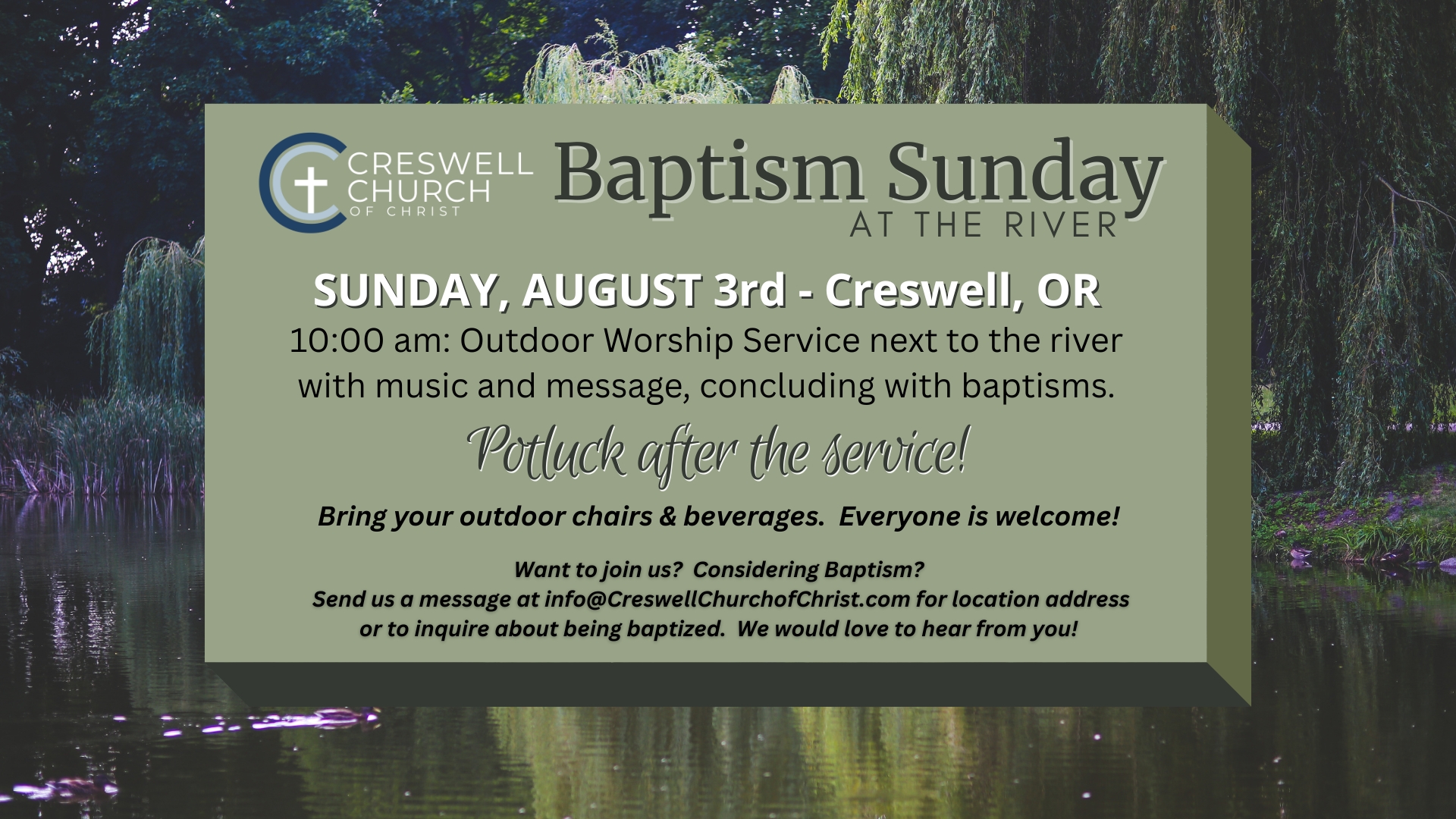 CRESWELL CHURCH OF CHRIST

Baptism Sunday
AT THE RIVER

SUNDAY, AUGUST 3rd - Creswell, OR
10:00 am: Outdoor Worship Service next to the river with music and message, concluding with baptisms.

Potluck after the service!

Bring your outdoor chairs & beverages. Everyone is welcome!

Want to join us? Considering Baptism?
Send us a message at info@CreswellChurchofChrist.com for location address or to inquire about being baptized. We would love to hear from you!